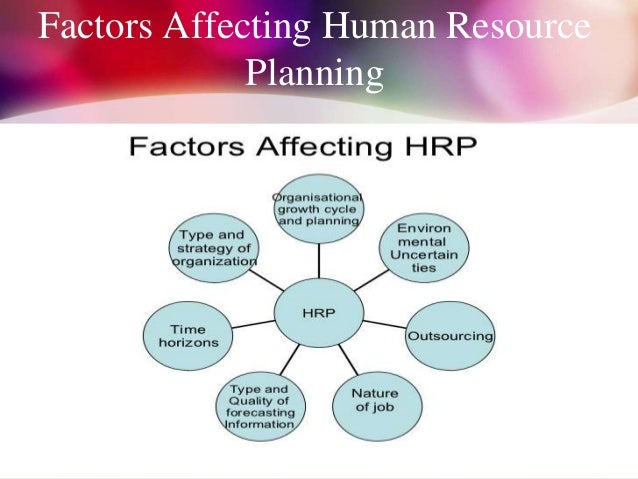 Factors Affecting Human Resource Planning

Factors Affecting HRP

Organisational growth cycle and planning

Environ mental Uncertain ties

Outsourcing

Nature of job

Type and Quality of forecasting Information

Time horizons

Type and strategy of organization

HRP